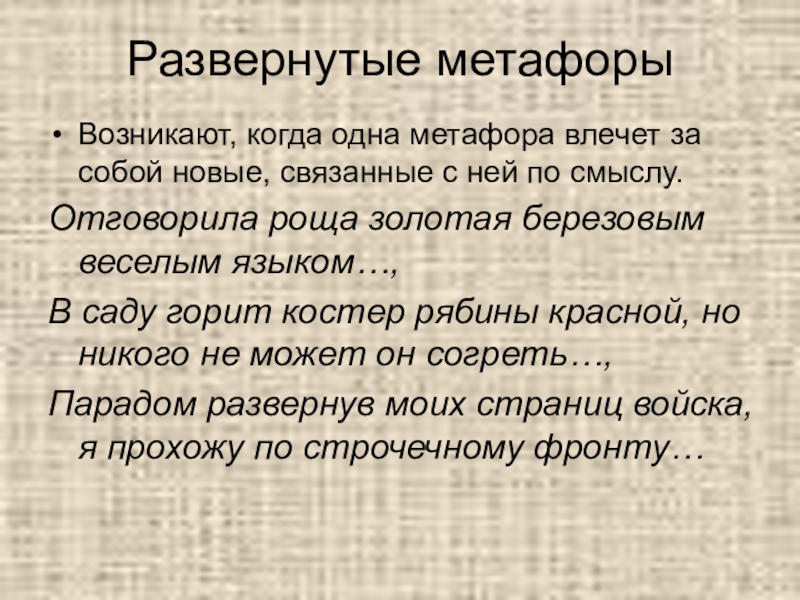 Развернутые метафоры

• Возникают, когда одна метафора влечет за собой новые, связанные с ней по смыслу.

Отговорила роща золотая березовым веселым языком…,

В саду горит костер рябины красной, но никого не может он согреть…,

Парадом развернув моих страниц войска, я прохожу по строчечному фронту…